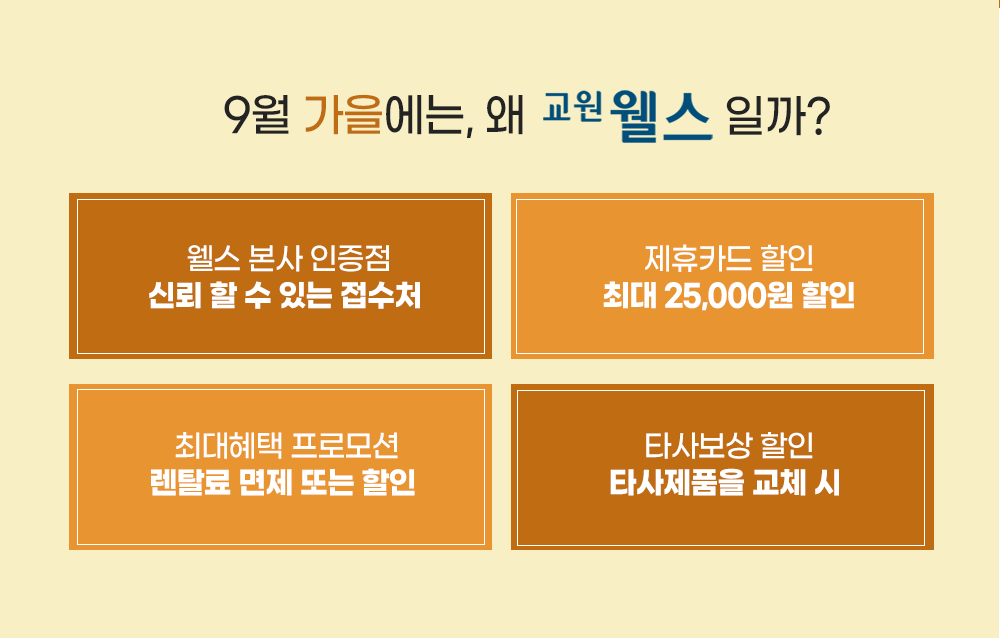 9월 가을에는, 왜 교원 웰스 일까?

웰스 본사 인증점
신뢰 할 수 있는 접수처

제휴카드 할인
최대 25,000원 할인

최대혜택 프로모션
렌탈료 면제 또는 할인

타사보상 할인
타사제품을 교체 시